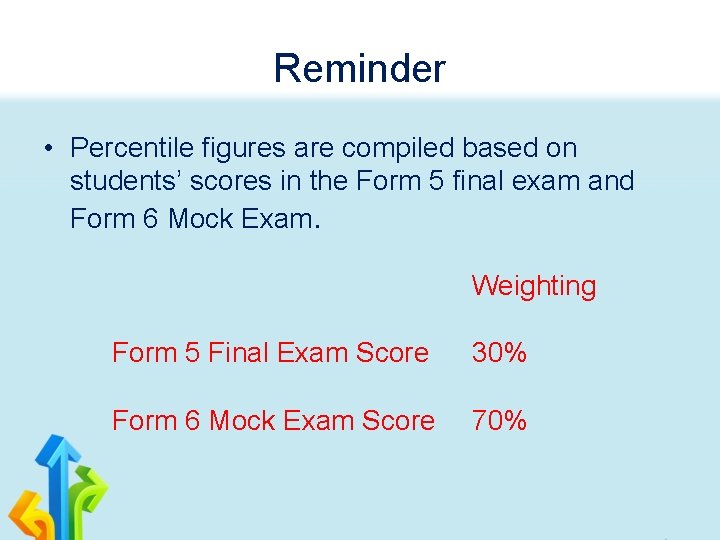 Reminder

• Percentile figures are compiled based on students' scores in the Form 5 final exam and Form 6 Mock Exam.

| | Weighting |
|---|---|
| Form 5 Final Exam Score | 30% |
| Form 6 Mock Exam Score | 70% |